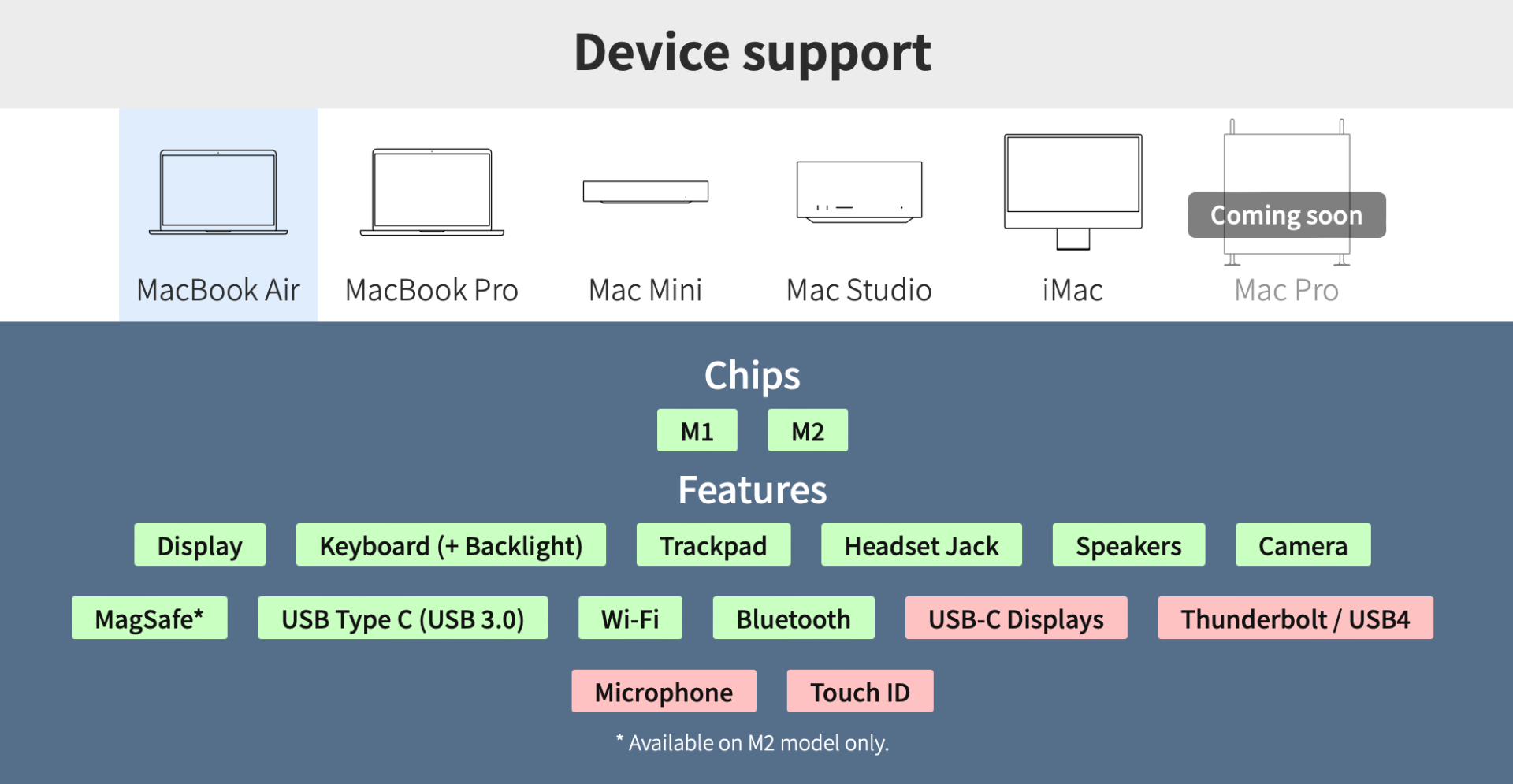 Device support

MacBook Air
MacBook Pro
Mac Mini
Mac Studio
iMac
Coming soon
Mac Pro

Chips

M1 M2

Features

Display
Keyboard (+ Backlight)
Trackpad
Headset Jack
Speakers
Camera
MagSafe*
USB Type C (USB 3.0)
Wi-Fi
Bluetooth
USB-C Displays
Thunderbolt / USB4
Microphone
Touch ID

* Available on M2 model only.